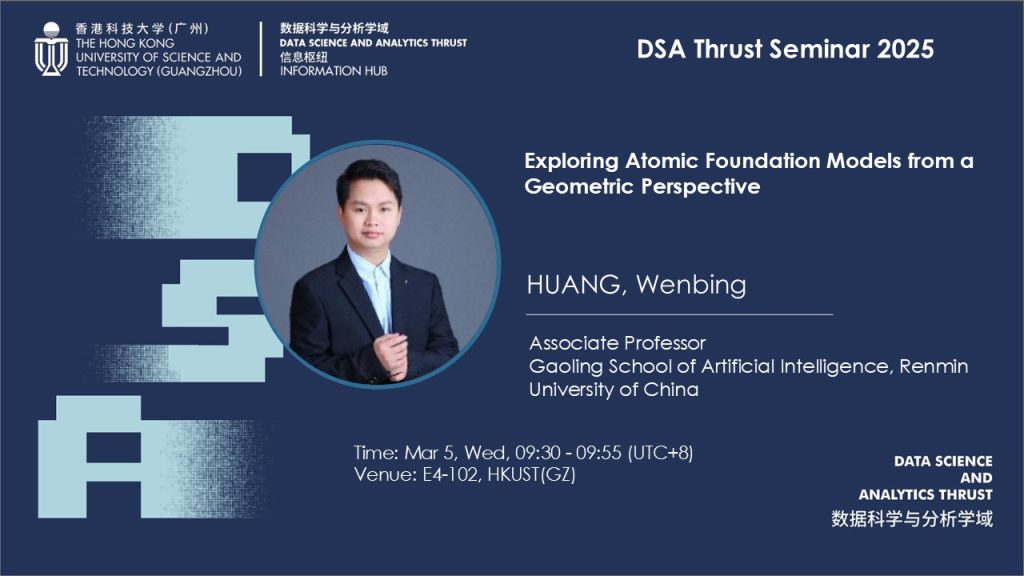 香港科技大学（广州）
THE HONG KONG UNIVERSITY OF SCIENCE AND TECHNOLOGY (GUANGZHOU)

数据科学与分析学域
DATA SCIENCE AND ANALYTICS THRUST
信息枢纽
INFORMATION HUB

DSA Thrust Seminar 2025

DSA

Exploring Atomic Foundation Models from a Geometric Perspective

HUANG, Wenbing

Associate Professor
Gaoling School of Artificial Intelligence, Renmin University of China

Time: Mar 5, Wed, 09:30 - 09:55 (UTC+8)
Venue: E4-102, HKUST(GZ)

DATA SCIENCE AND ANALYTICS THRUST
数据科学与分析学域